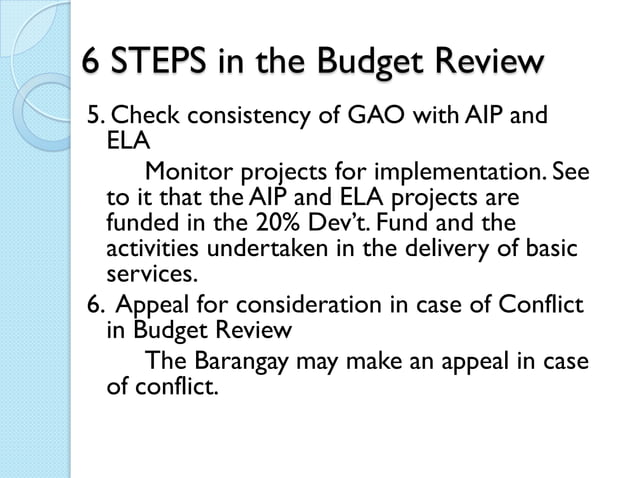 6 STEPS in the Budget Review

5. Check consistency of GAO with AIP and ELA

Monitor projects for implementation. See to it that the AIP and ELA projects are funded in the 20% Dev't. Fund and the activities undertaken in the delivery of basic services.

6. Appeal for consideration in case of Conflict in Budget Review

The Barangay may make an appeal in case of conflict.